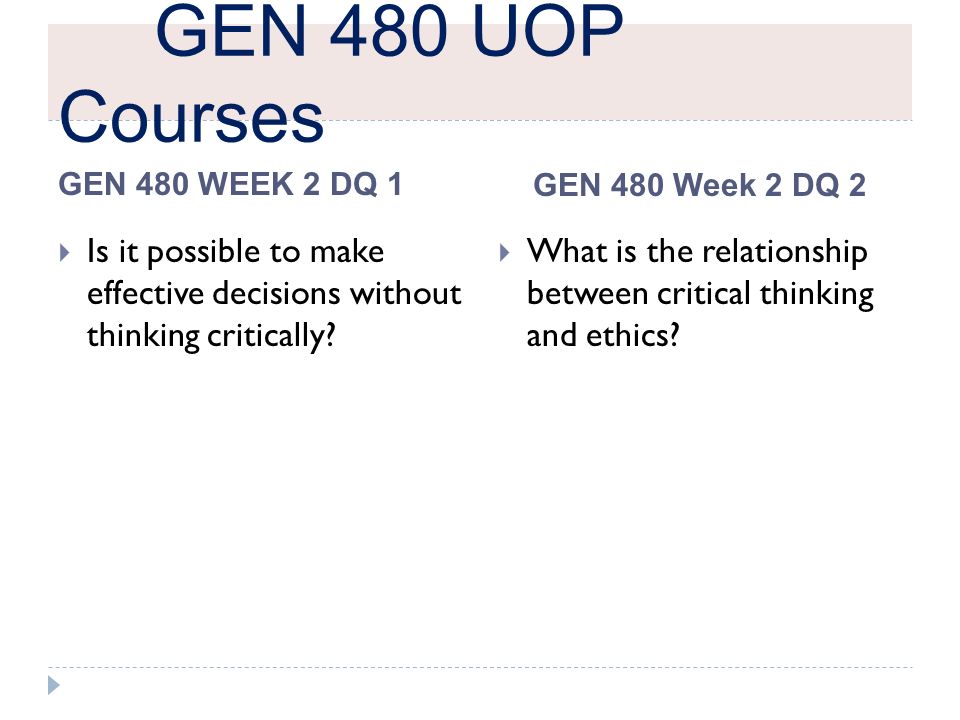 GEN 480 UOP Courses

GEN 480 WEEK 2 DQ 1

Is it possible to make effective decisions without thinking critically?

GEN 480 Week 2 DQ 2

What is the relationship between critical thinking and ethics?